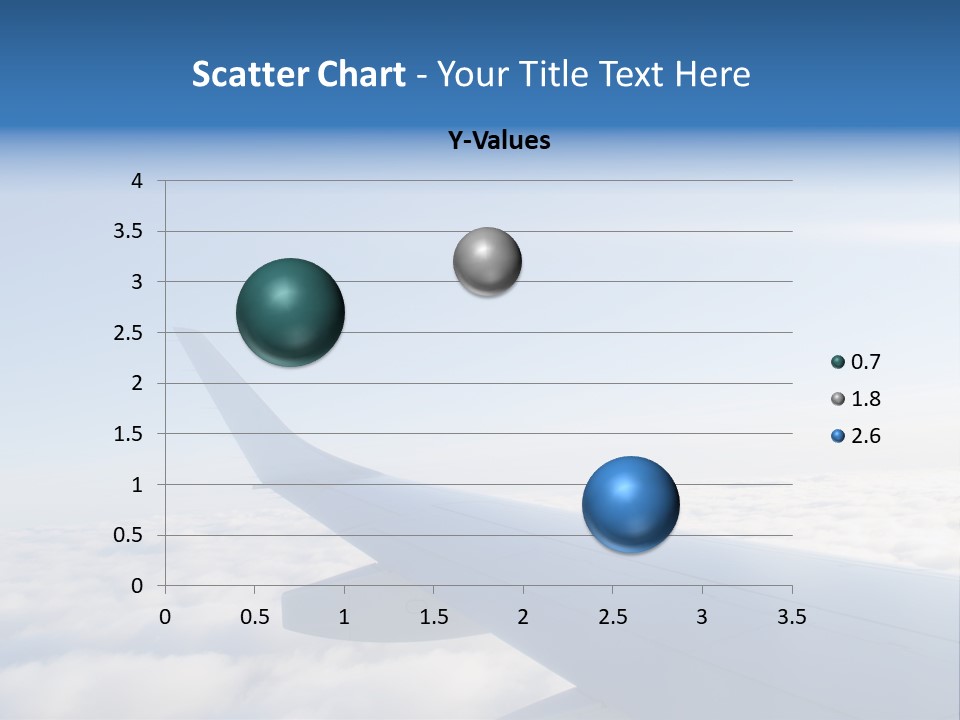 Scatter Chart - Your Title Text Here

Y-Values

4
3.5
3
2.5
2
1.5
1
0.5
0

0 0.5 1 1.5 2 2.5 3 3.5

0.7
1.8
2.6